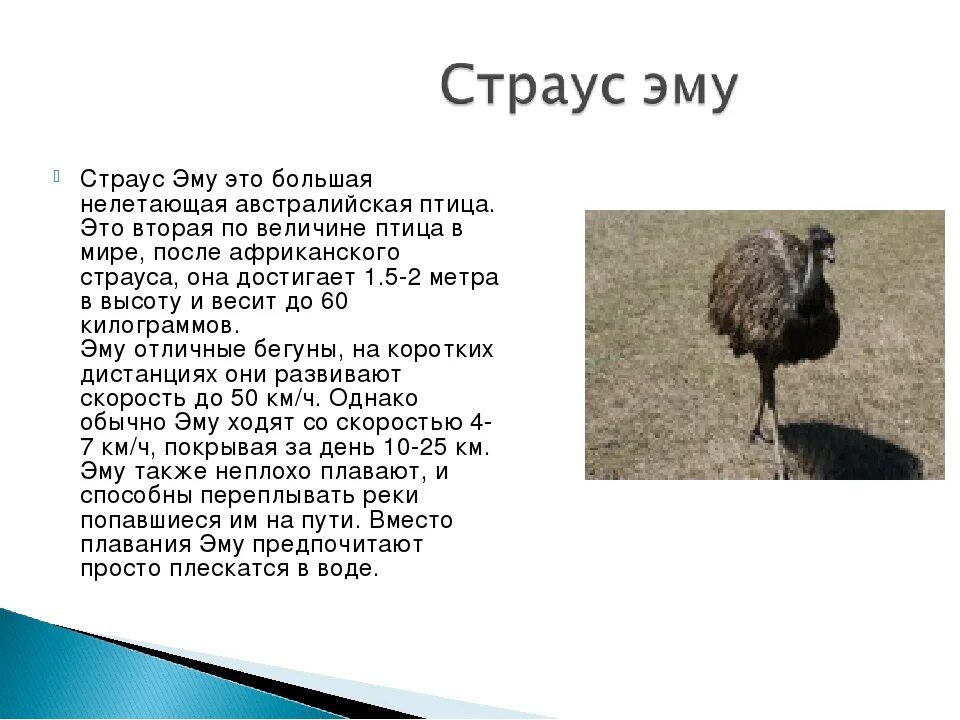 Страус эму

Страус Эму это большая нелетающая австралийская птица. Это вторая по величине птица в мире, после африканского страуса, она достигает 1.5-2 метра в высоту и весит до 60 килограммов.
Эму отличные бегуны, на коротких дистанциях они развивают скорость до 50 км/ч. Однако обычно Эму ходят со скоростью 4-7 км/ч, покрывая за день 10-25 км. Эму также неплохо плавают, и способны переплывать реки попавшиеся им на пути. Вместо плавания Эму предпочитают просто плескатся в воде.